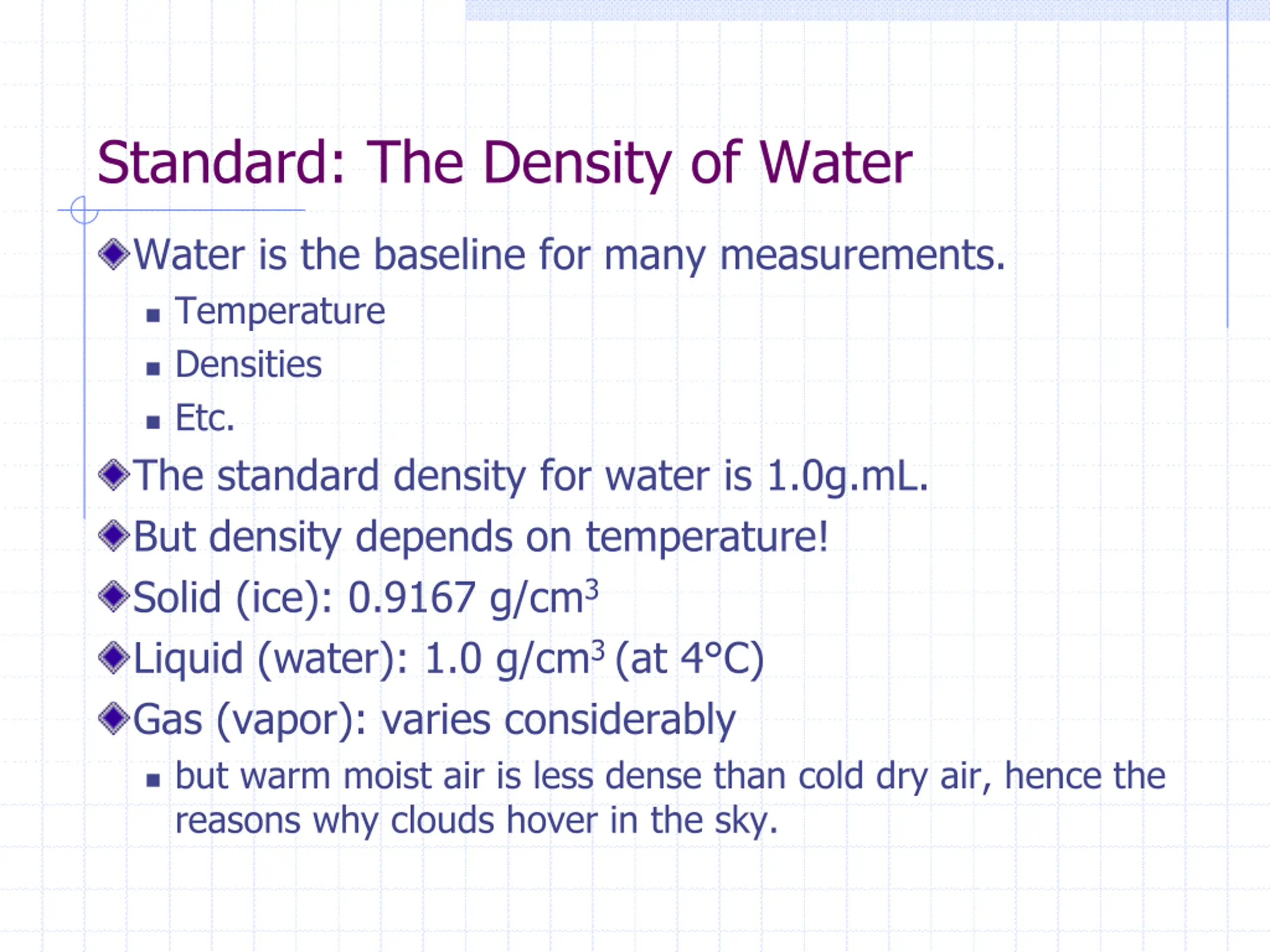 Standard: The Density of Water

Water is the baseline for many measurements.

Temperature

Densities

Etc.

The standard density for water is 1.0g.mL.

But density depends on temperature!

Solid (ice): 0.9167 g/cm$^3$

Liquid (water): 1.0 g/cm$^3$ (at 4°C)

Gas (vapor): varies considerably

but warm moist air is less dense than cold dry air, hence the reasons why clouds hover in the sky.